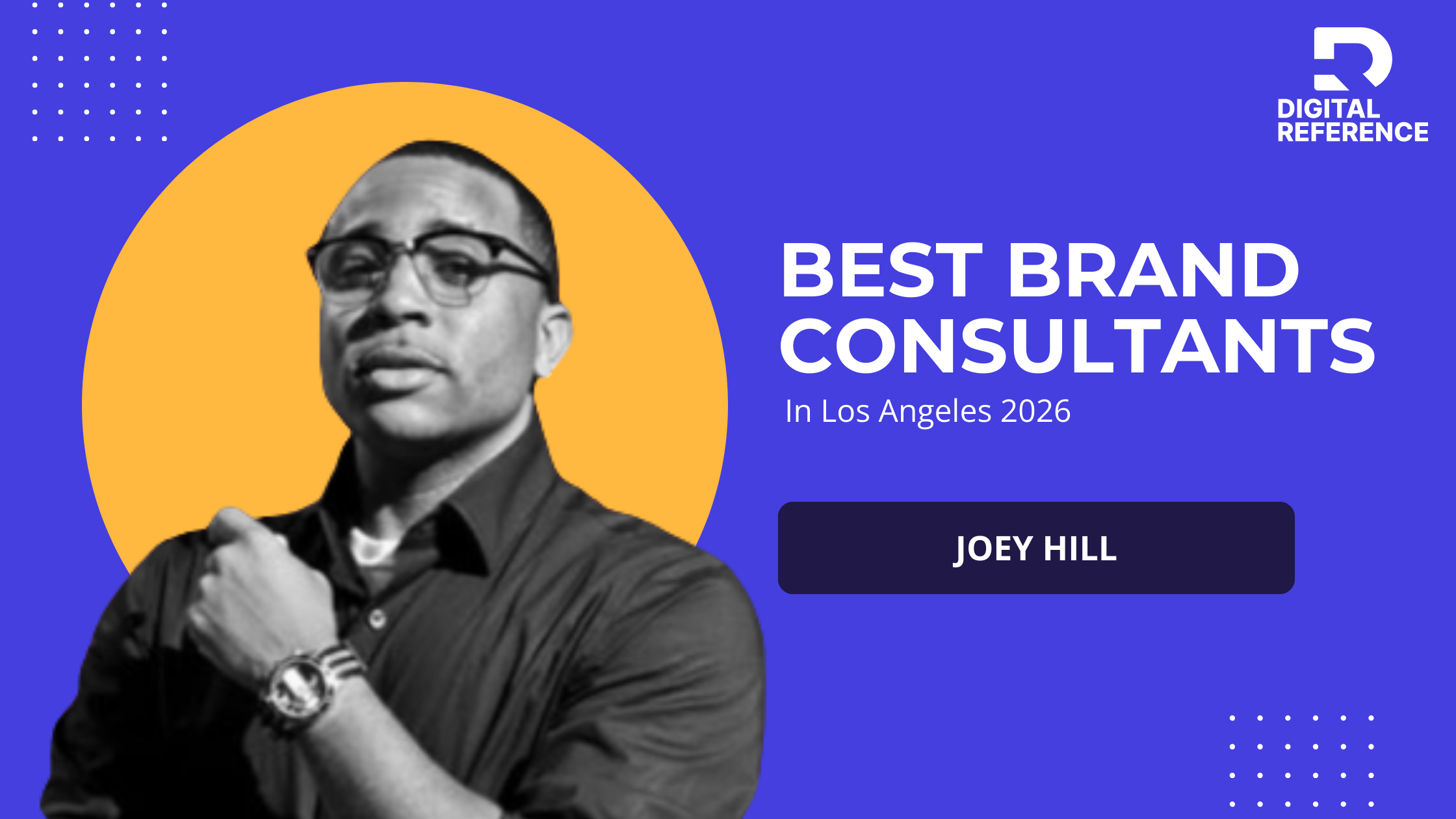 DIGITAL REFERENCE

BEST BRAND CONSULTANTS

In Los Angeles 2026

JOEY HILL